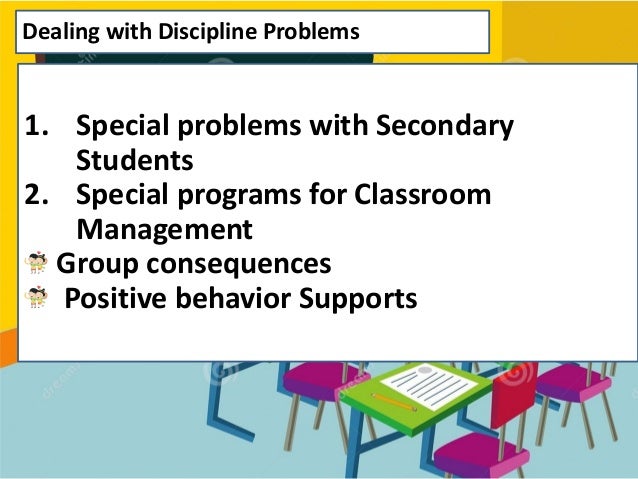 Dealing with Discipline Problems

1. Special problems with Secondary Students
2. Special programs for Classroom Management
Group consequences
Positive behavior Supports